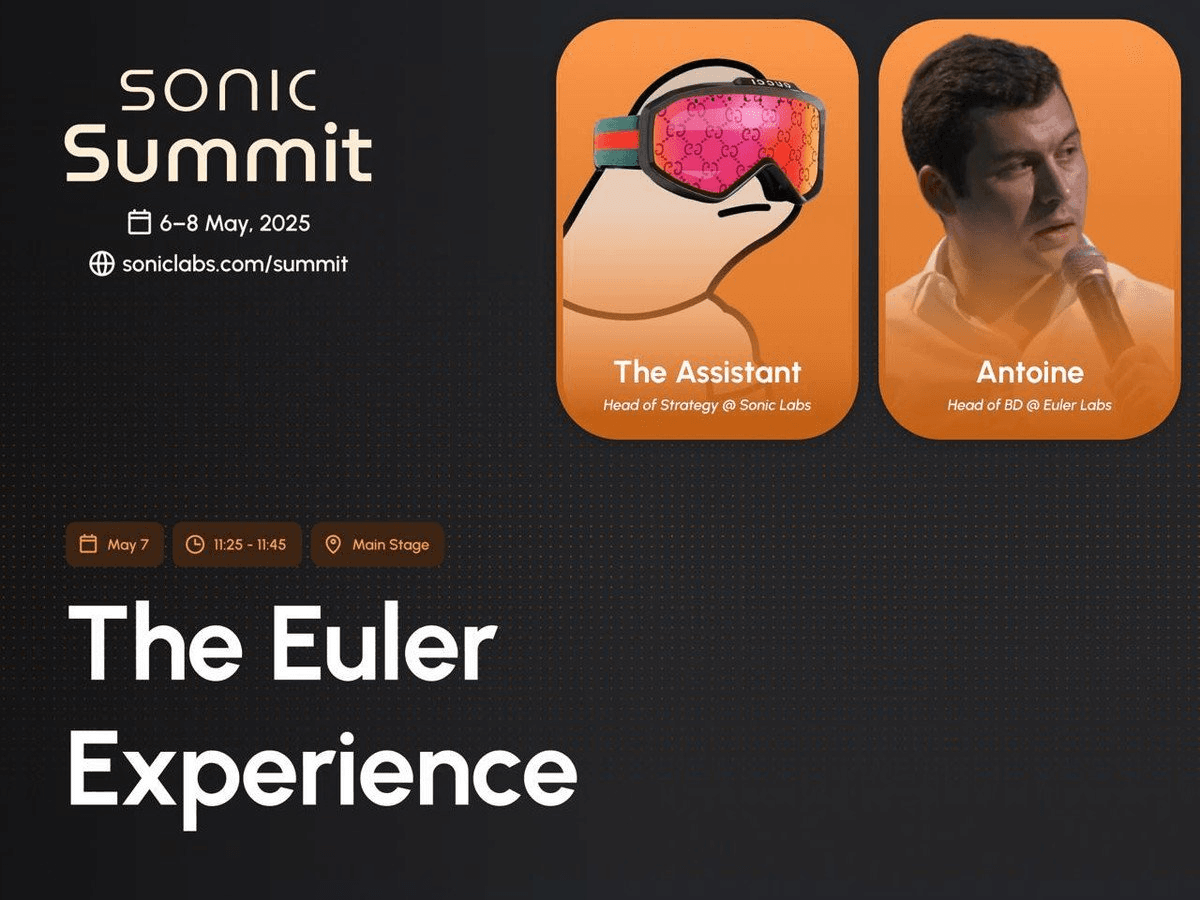 SONIC
Summit

6–8 May, 2025

soniclabs.com/summit

GUCCI

The Assistant
Head of Strategy @ Sonic Labs

Antoine
Head of BD @ Euler Labs

May 7

11:25 - 11:45

Main Stage

The Euler Experience